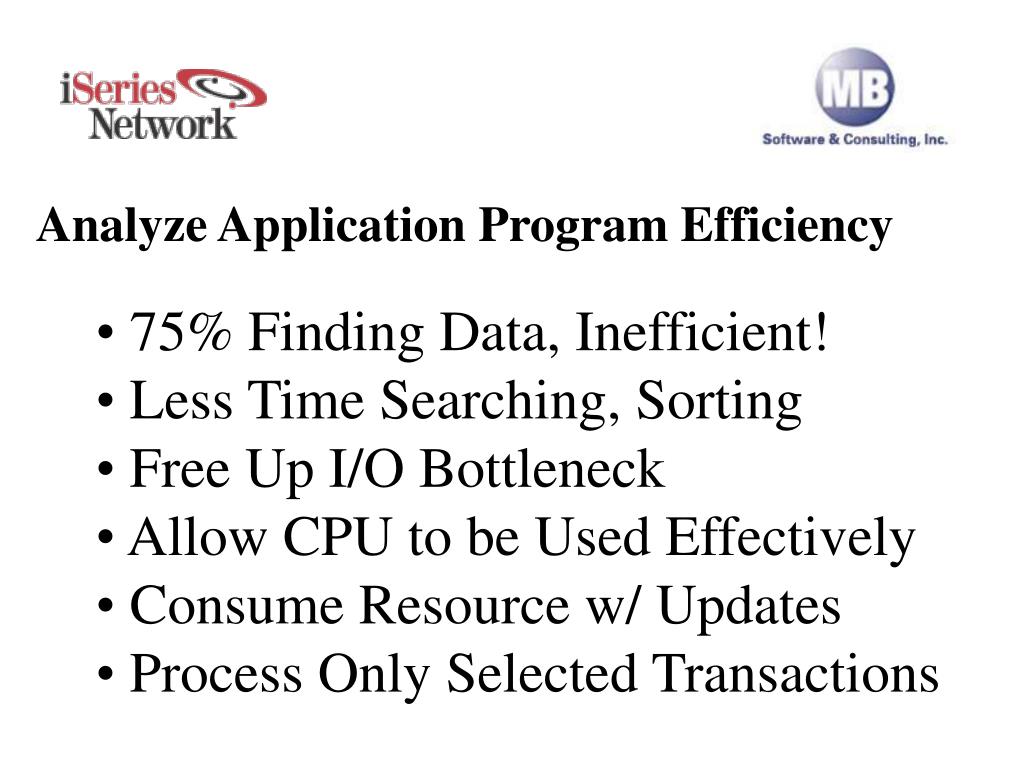 iSeries Network

MB
Software & Consulting, Inc.

Analyze Application Program Efficiency

• 75% Finding Data, Inefficient!
• Less Time Searching, Sorting
• Free Up I/O Bottleneck
• Allow CPU to be Used Effectively
• Consume Resource w/ Updates
• Process Only Selected Transactions